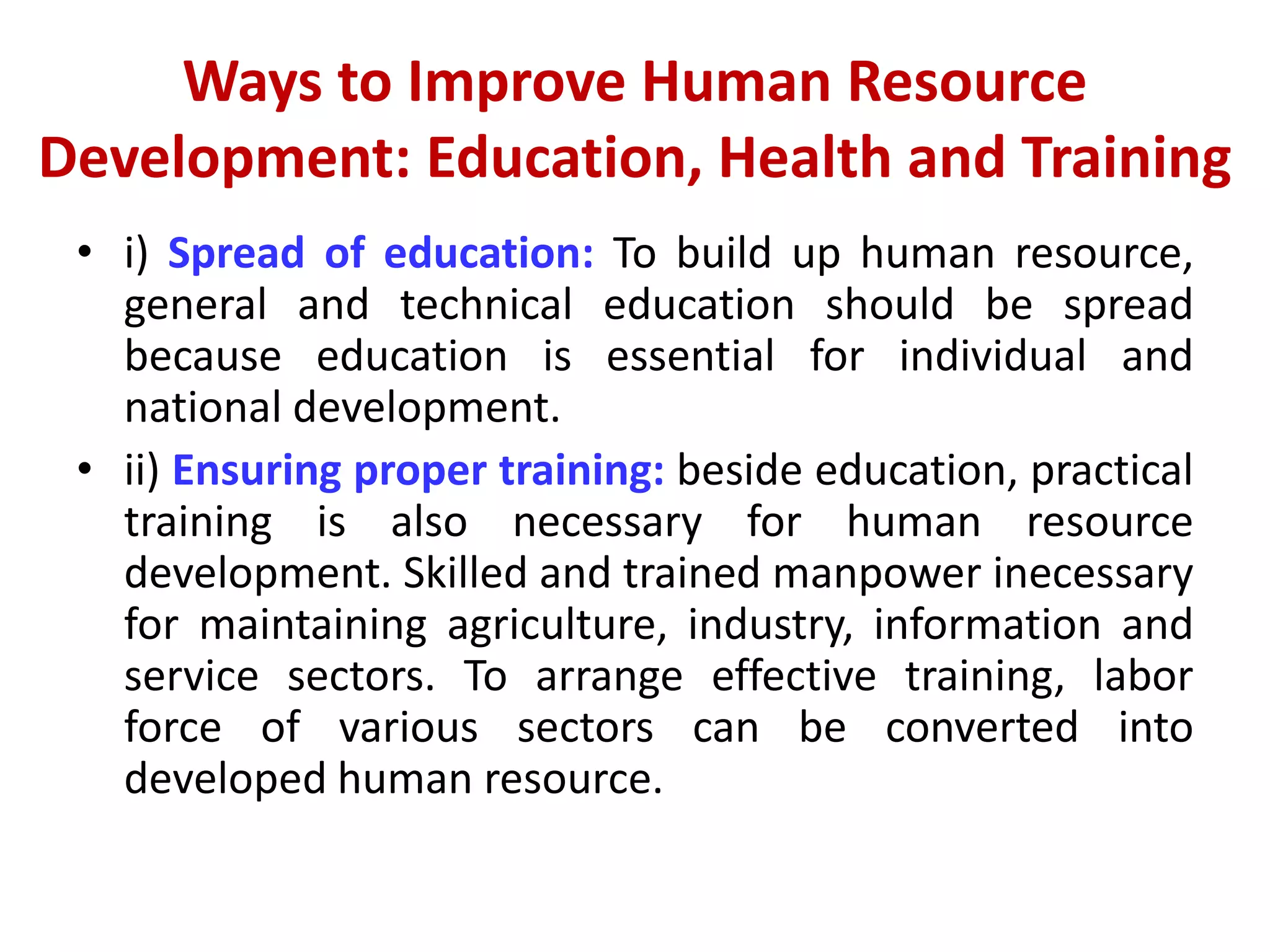 Ways to Improve Human Resource Development: Education, Health and Training

• i) Spread of education: To build up human resource, general and technical education should be spread because education is essential for individual and national development.

• ii) Ensuring proper training: beside education, practical training is also necessary for human resource development. Skilled and trained manpower inecessary for maintaining agriculture, industry, information and service sectors. To arrange effective training, labor force of various sectors can be converted into developed human resource.